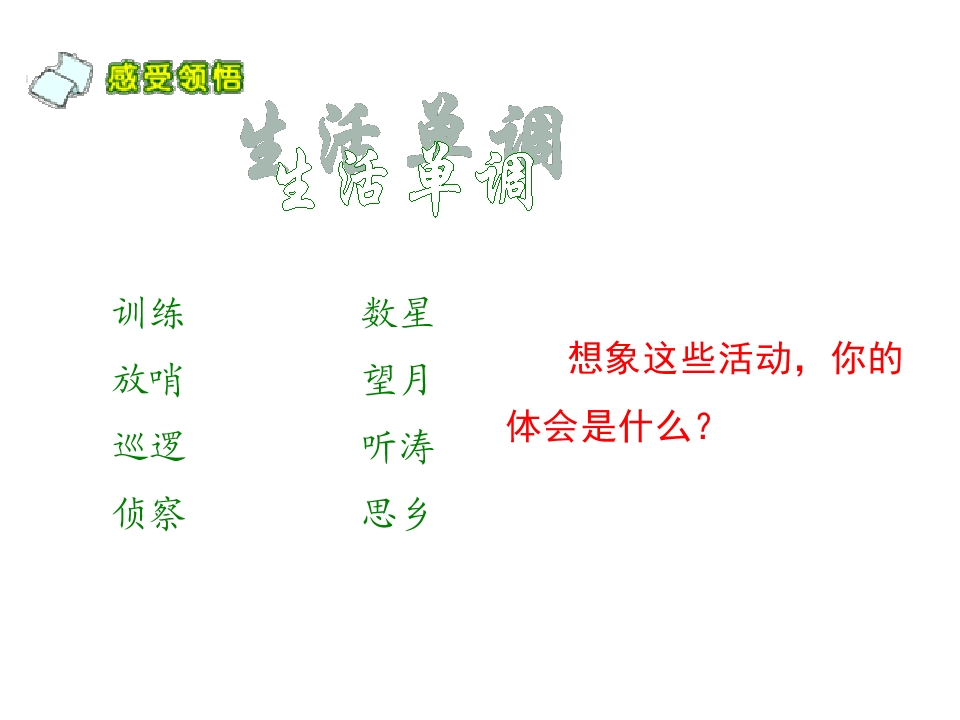 感受领悟

生活单调

训练
放哨
巡逻
侦察

数星
望月
听涛
思乡

想象这些活动，你的体会是什么？